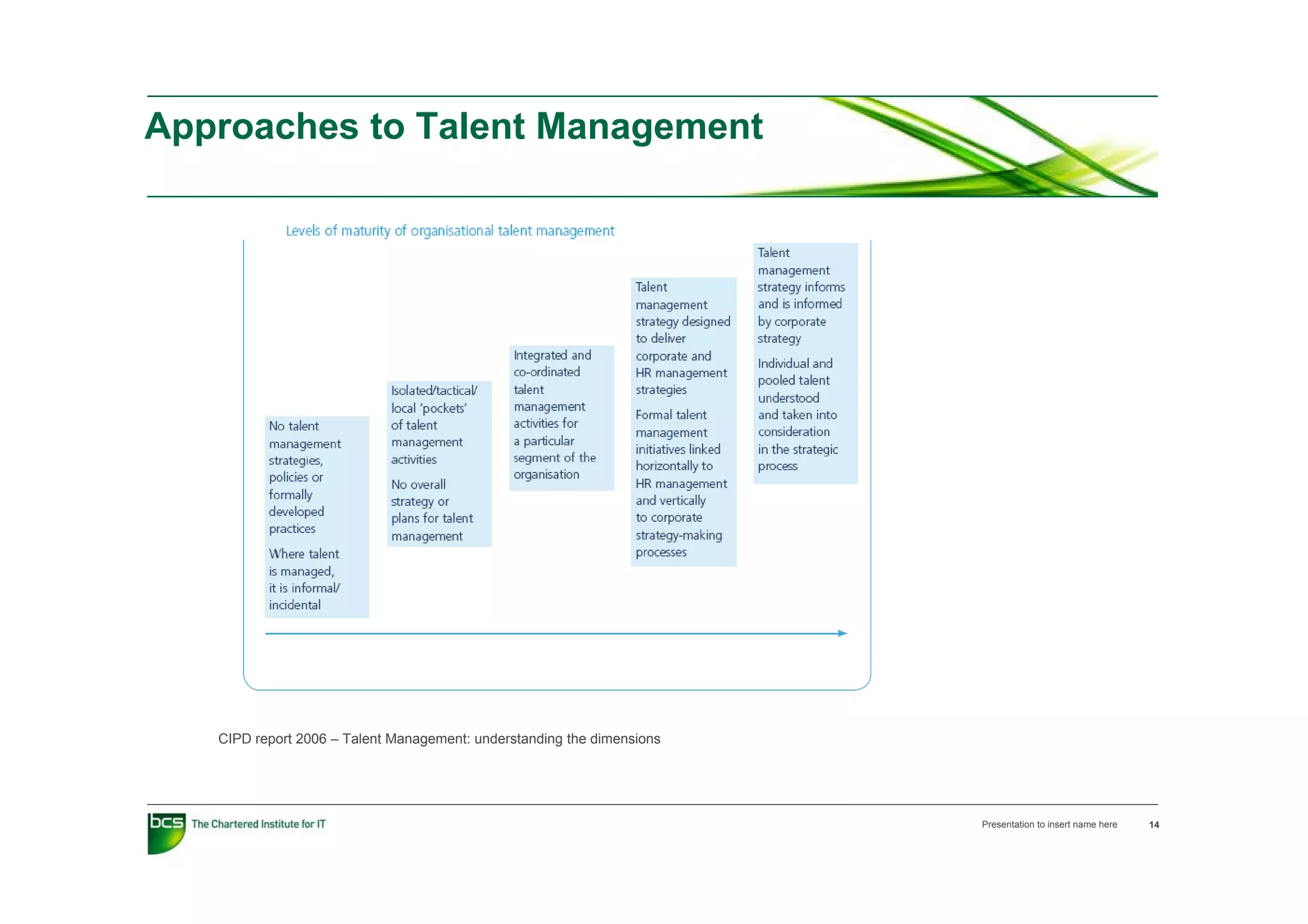 Approaches to Talent Management

Levels of maturity of organisational talent management

No talent management strategies, policies or formally developed practices

Where talent is managed, it is informal/ incidental

Isolated/tactical/ local 'pockets' of talent management activities

No overall strategy or plans for talent management

Integrated and co-ordinated talent management activities for a particular segment of the organisation

Talent management strategy designed to deliver corporate and HR management strategies

Formal talent management initiatives linked horizontally to HR management and vertically to corporate strategy-making processes

Talent management strategy informs and is informed by corporate strategy

Individual and pooled talent understood and taken into consideration in the strategic process

CIPD report 2006 – Talent Management: understanding the dimensions

bcs The Chartered Institute for IT

Presentation to insert name here 14